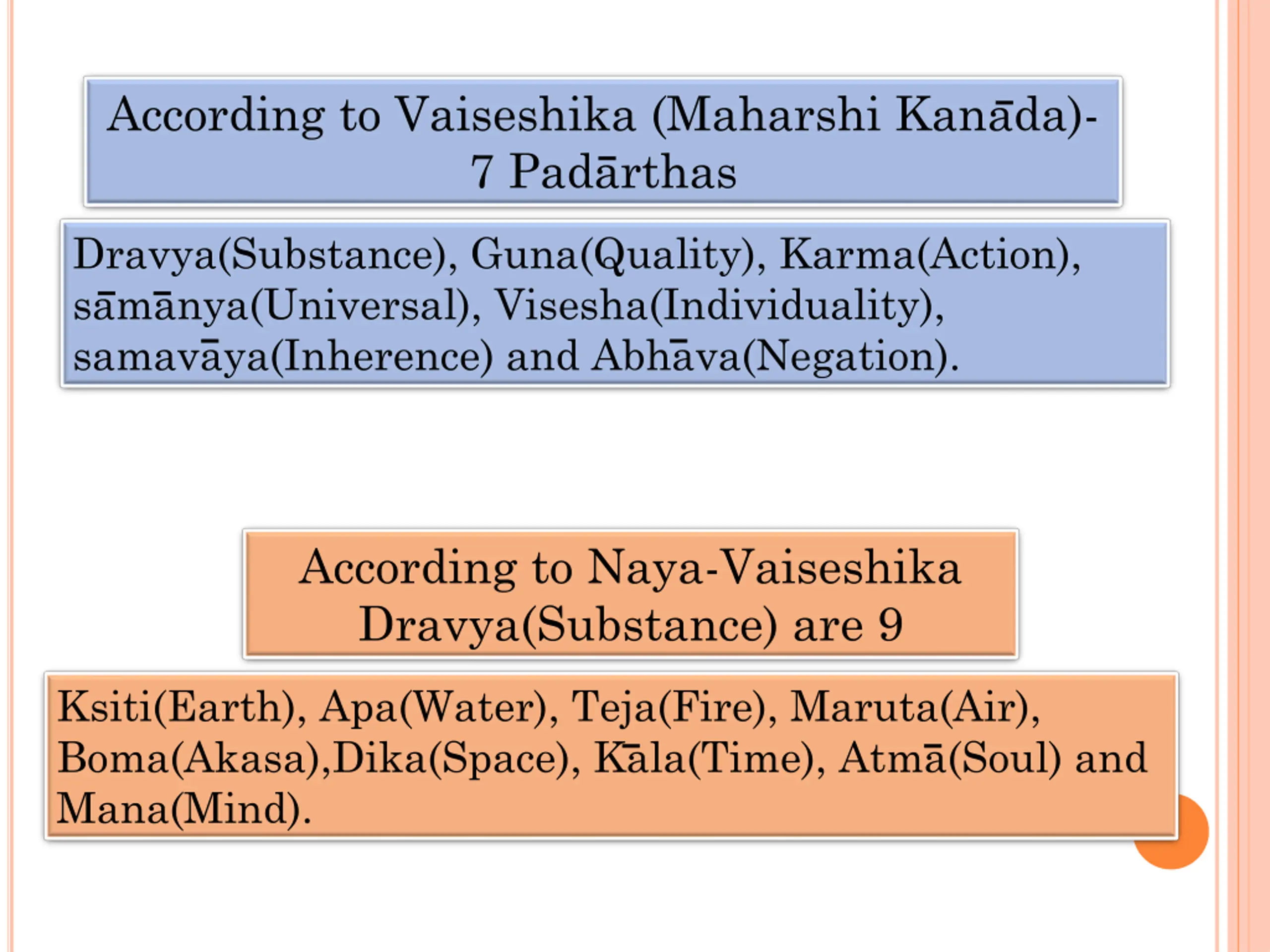 According to Vaiseshika (Maharshi Kanāda)- 7 Padārthas

Dravya(Substance), Guna(Quality), Karma(Action), sāmānya(Universal), Visesha(Individuality), samavāya(Inherence) and Abhāva(Negation).

According to Naya-Vaiseshika Dravya(Substance) are 9

Ksiti(Earth), Apa(Water), Teja(Fire), Maruta(Air), Boma(Akasa),Dika(Space), Kāla(Time), Atmā(Soul) and Mana(Mind).